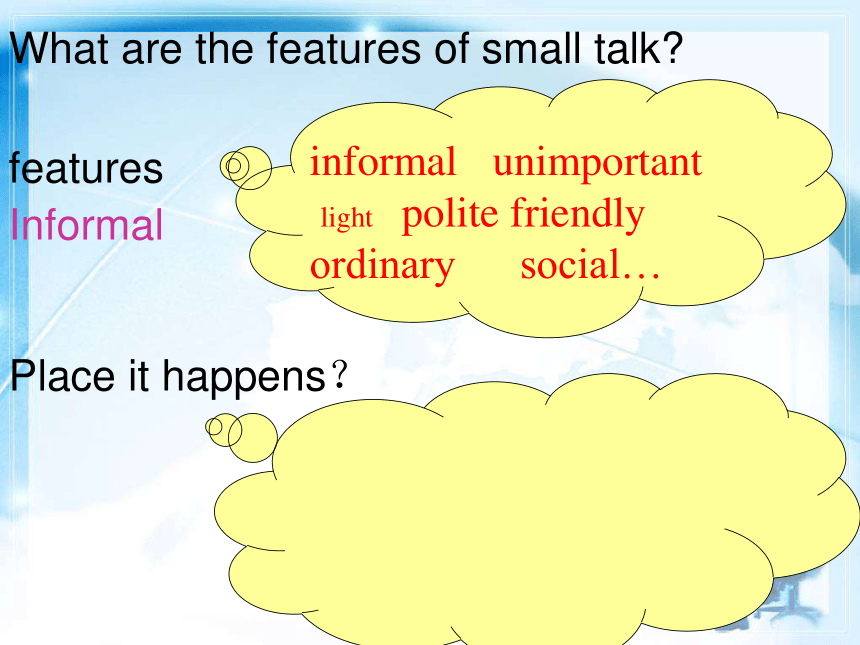 What are the features of small talk?

features

Informal

informal unimportant
light polite friendly
ordinary social…

Place it happens?